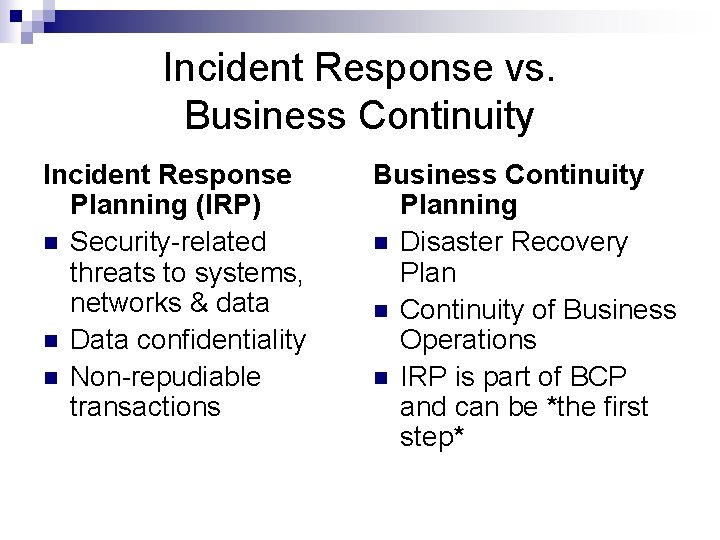 Incident Response vs. Business Continuity

Incident Response Planning (IRP)

- Security-related threats to systems, networks & data
- Data confidentiality
- Non-repudiable transactions

Business Continuity Planning

- Disaster Recovery Plan
- Continuity of Business Operations
- IRP is part of BCP and can be *the first step*